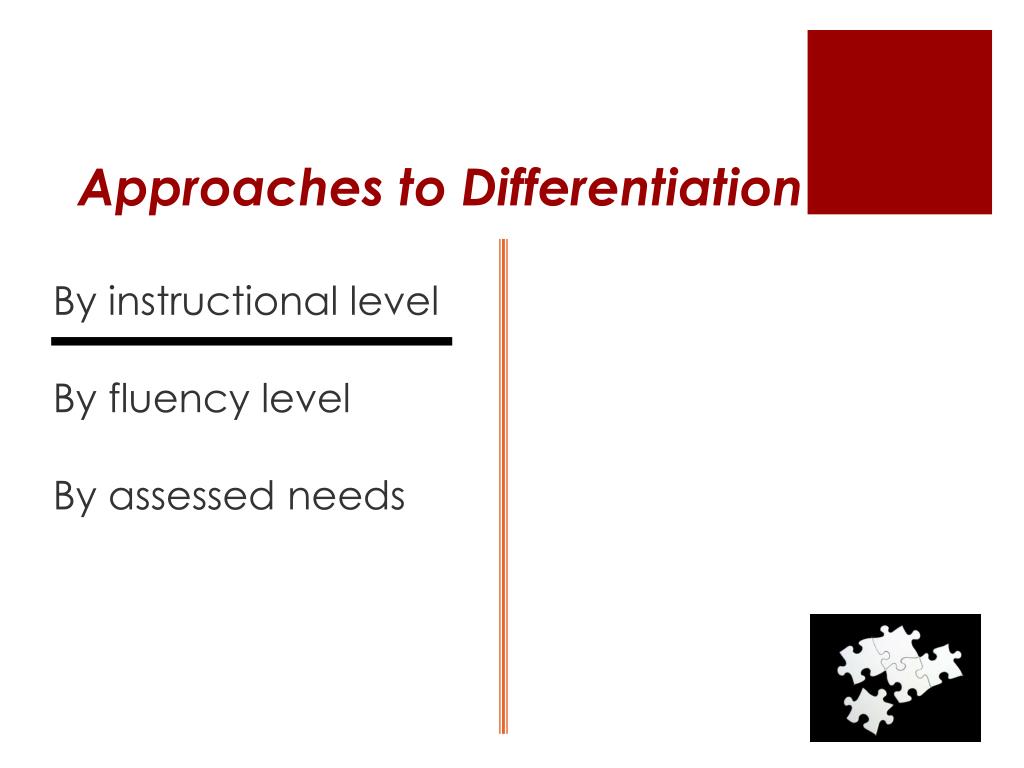 Approaches to Differentiation

By instructional level

By fluency level

By assessed needs